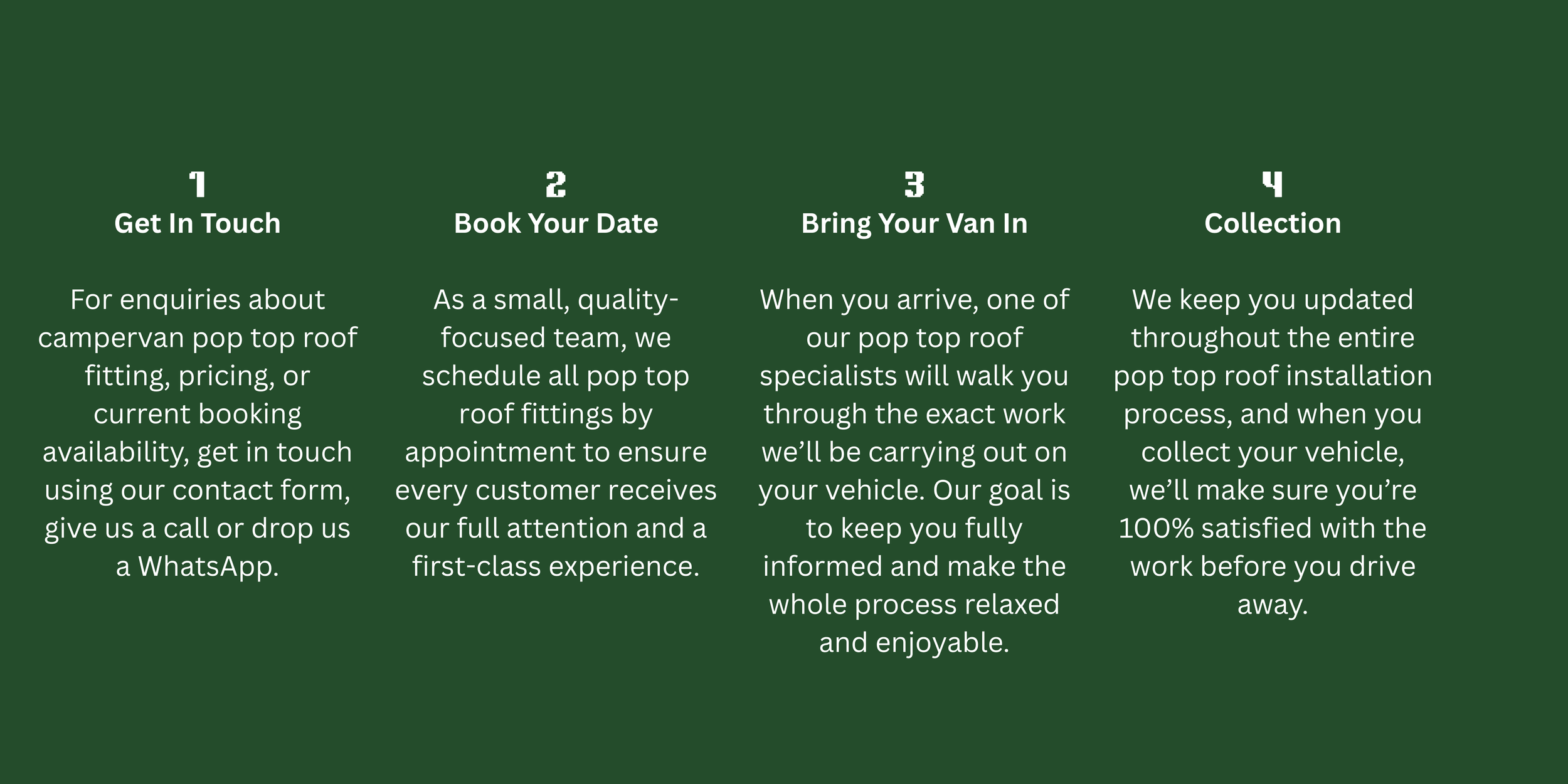 1
Get In Touch

For enquiries about campervan pop top roof fitting, pricing, or current booking availability, get in touch using our contact form, give us a call or drop us a WhatsApp.

2
Book Your Date

As a small, quality-focused team, we schedule all pop top roof fittings by appointment to ensure every customer receives our full attention and a first-class experience.

3
Bring Your Van In

When you arrive, one of our pop top roof specialists will walk you through the exact work we'll be carrying out on your vehicle. Our goal is to keep you fully informed and make the whole process relaxed and enjoyable.

4
Collection

We keep you updated throughout the entire pop top roof installation process, and when you collect your vehicle, we'll make sure you're 100% satisfied with the work before you drive away.